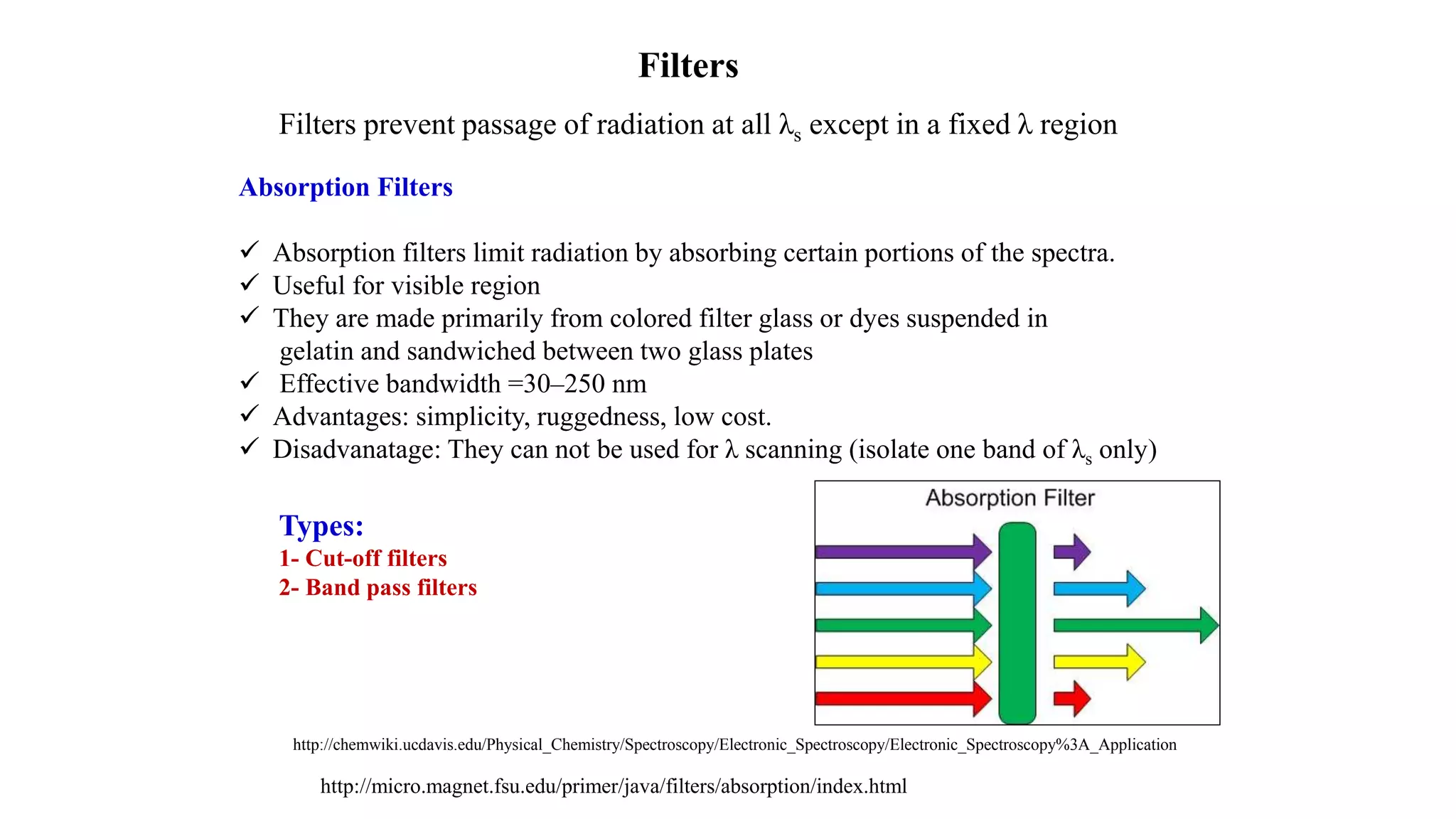 Filters

Filters prevent passage of radiation at all $\lambda_s$ except in a fixed $\lambda$ region

Absorption Filters

✓ Absorption filters limit radiation by absorbing certain portions of the spectra.
✓ Useful for visible region
✓ They are made primarily from colored filter glass or dyes suspended in gelatin and sandwiched between two glass plates
✓ Effective bandwidth =30–250 nm
✓ Advantages: simplicity, ruggedness, low cost.
✓ Disadvanatage: They can not be used for $\lambda$ scanning (isolate one band of $\lambda_s$ only)

Types:
1- Cut-off filters
2- Band pass filters

Absorption Filter

http://chemwiki.ucdavis.edu/Physical_Chemistry/Spectroscopy/Electronic_Spectroscopy/Electronic_Spectroscopy%3A_Application

http://micro.magnet.fsu.edu/primer/java/filters/absorption/index.html